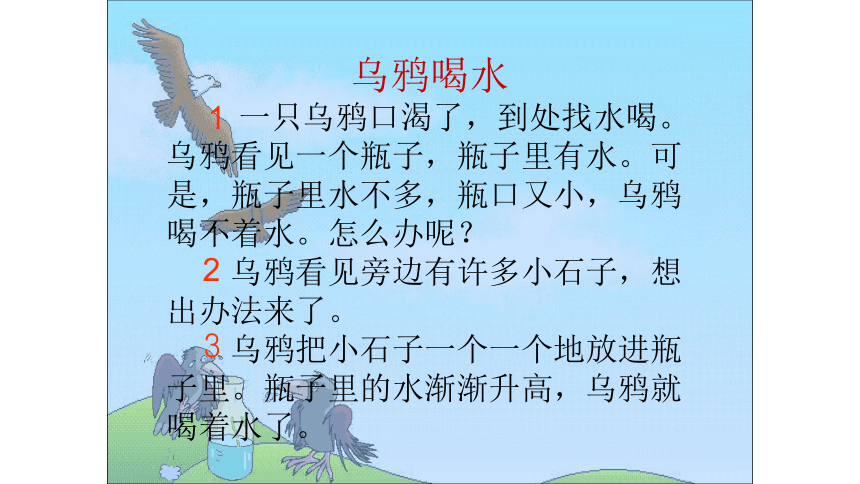 乌鸦喝水

1 一只乌鸦口渴了，到处找水喝。乌鸦看见一个瓶子，瓶子里有水。可是，瓶子里水不多，瓶口又小，乌鸦喝不着水。怎么办呢？

2 乌鸦看见旁边有许多小石子，想出办法来了。

3 乌鸦把小石子一个一个地放进瓶子里。瓶子里的水渐渐升高，乌鸦就喝着水了。